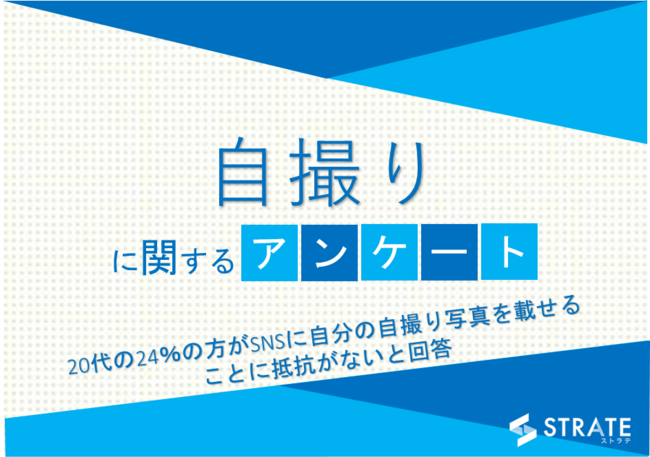 自撮り

に関するアンケート

20代の24%の方がSNSに自分の自撮り写真を載せることに抵抗がないと回答

STRATE
ストラテ